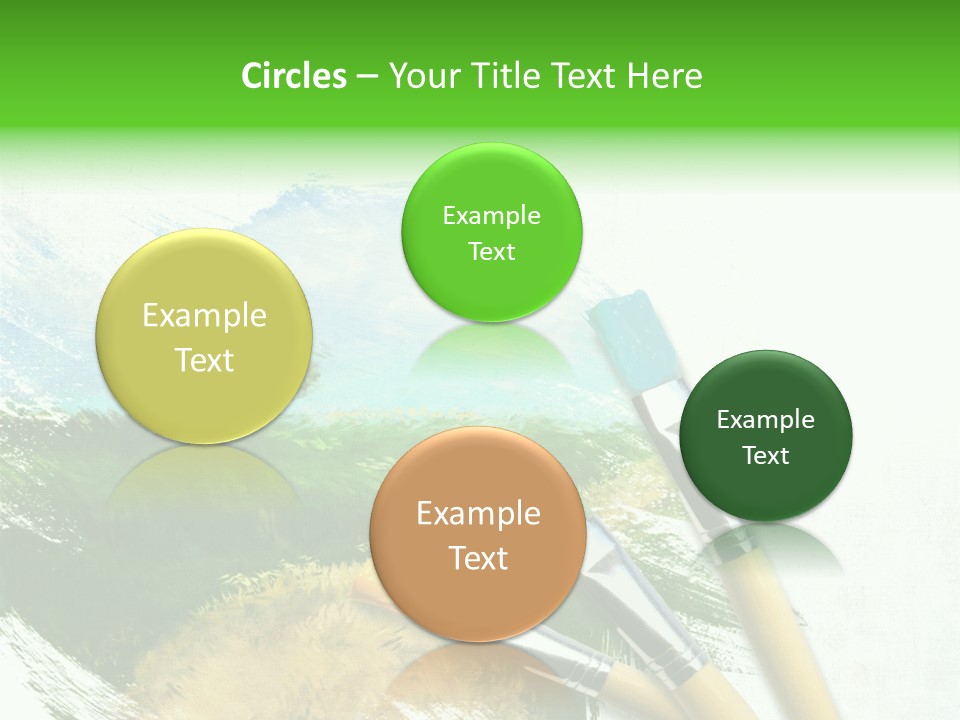 Circles – Your Title Text Here

Example Text

Example Text

Example Text

Example Text